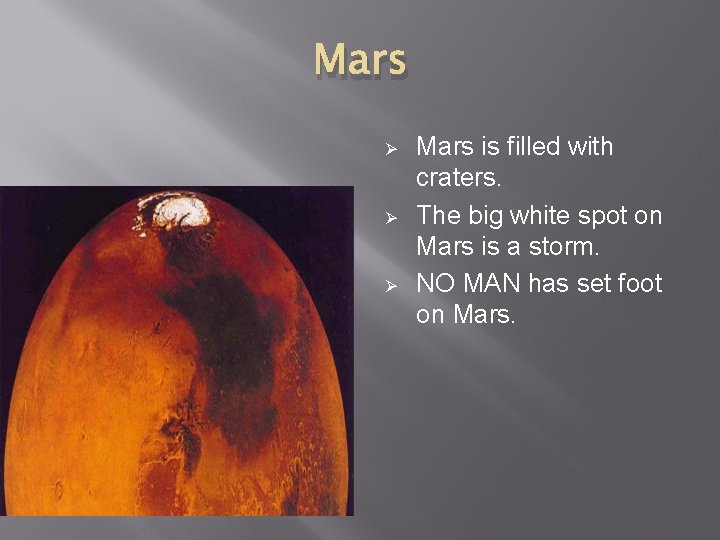 Mars

➢ Mars is filled with craters.
➢ The big white spot on Mars is a storm.
➢ NO MAN has set foot on Mars.